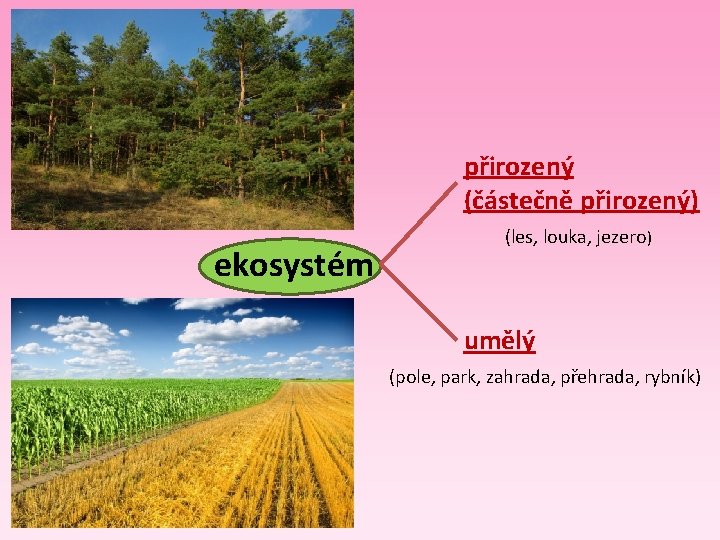 ekosystém

přirozený
(částečně přirozený)

(les, louka, jezero)

umělý

(pole, park, zahrada, přehrada, rybník)